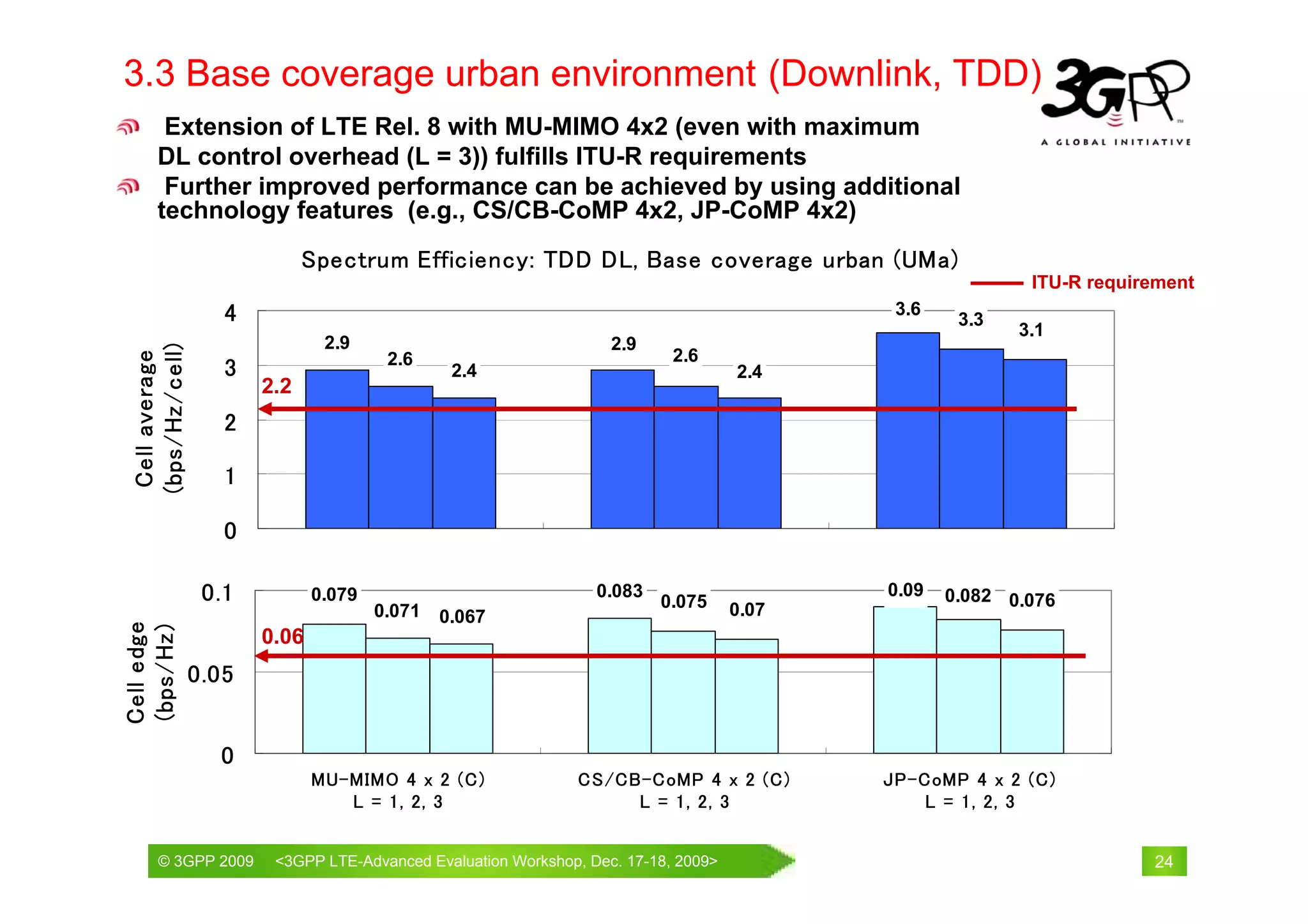 3.3 Base coverage urban environment (Downlink, TDD)

3GPP
A GLOBAL INITIATIVE

Extension of LTE Rel. 8 with MU-MIMO 4x2 (even with maximum DL control overhead (L = 3)) fulfills ITU-R requirements

Further improved performance can be achieved by using additional technology features (e.g., CS/CB-CoMP 4x2, JP-CoMP 4x2)

Spectrum Efficiency: TDD DL, Base coverage urban (UMa)

ITU-R requirement

Cell average (bps/Hz/cell)

4
3
2
1
0

2.2

2.9 2.6 2.4
2.9 2.6 2.4
3.6 3.3 3.1

Cell edge (bps/Hz)

0.1
0.05
0

0.06

0.079 0.071 0.067
0.083 0.075 0.07
0.09 0.082 0.076

MU-MIMO 4 x 2 (C)
L = 1, 2, 3

CS/CB-CoMP 4 x 2 (C)
L = 1, 2, 3

JP-CoMP 4 x 2 (C)
L = 1, 2, 3

© 3GPP 2009 <3GPP LTE-Advanced Evaluation Workshop, Dec. 17-18, 2009>

24